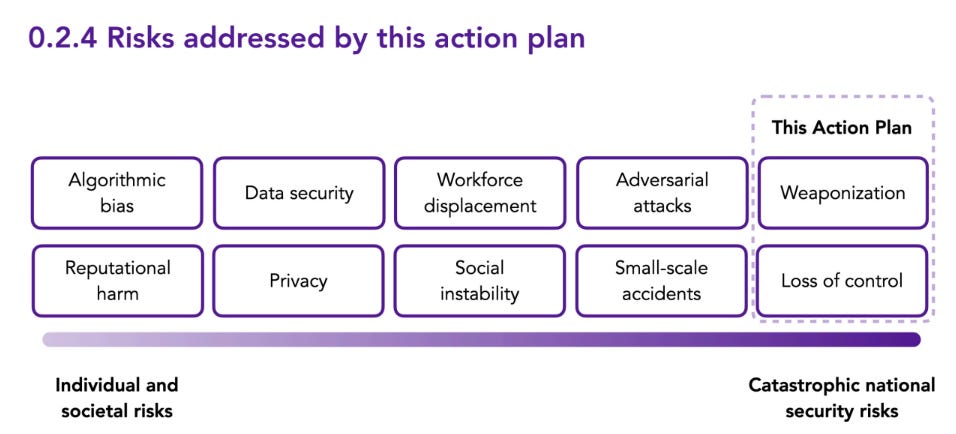 0.2.4 Risks addressed by this action plan

This Action Plan

Algorithmic bias

Data security

Workforce displacement

Adversarial attacks

Weaponization

Reputational harm

Privacy

Social instability

Small-scale accidents

Loss of control

Individual and societal risks

Catastrophic national security risks